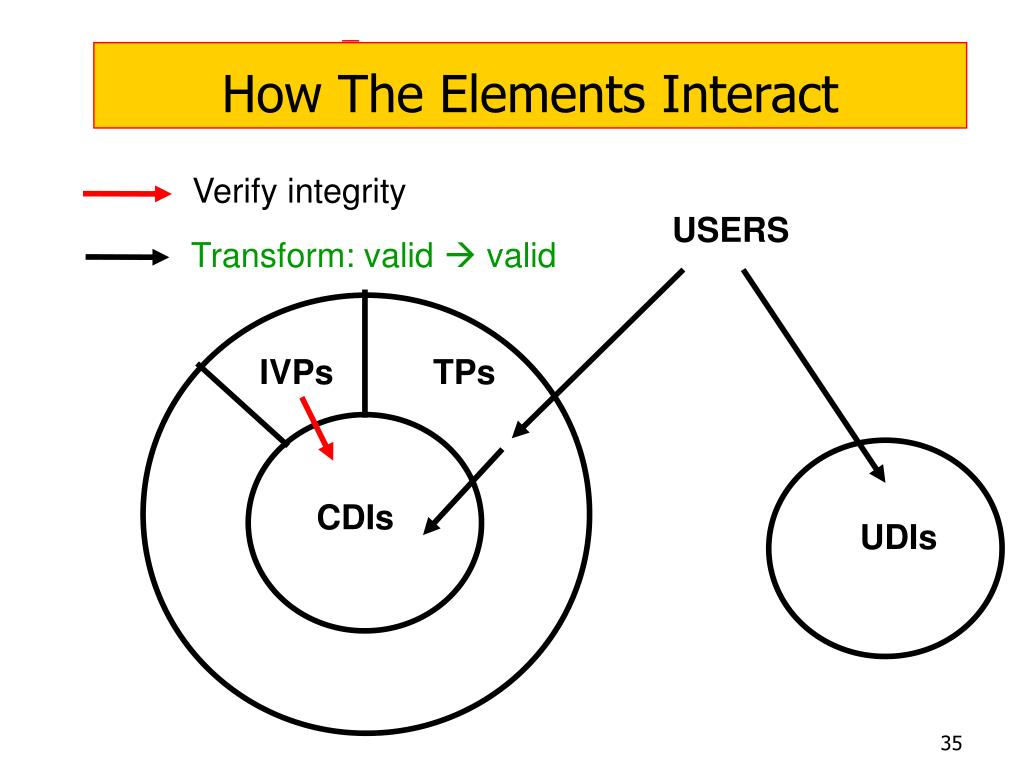 How The Elements Interact

Verify integrity

Transform: valid → valid

USERS

IVPs

TPs

CDIs

UDIs

35